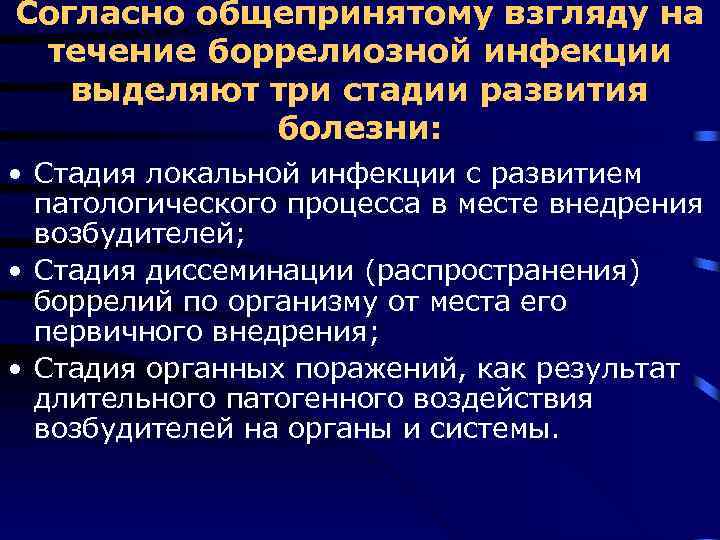 Согласно общепринятому взгляду на течение боррелиозной инфекции выделяют три стадии развития болезни:

• Стадия локальной инфекции с развитием патологического процесса в месте внедрения возбудителей;
• Стадия диссеминации (распространения) боррелий по организму от места его первичного внедрения;
• Стадия органных поражений, как результат длительного патогенного воздействия возбудителей на органы и системы.